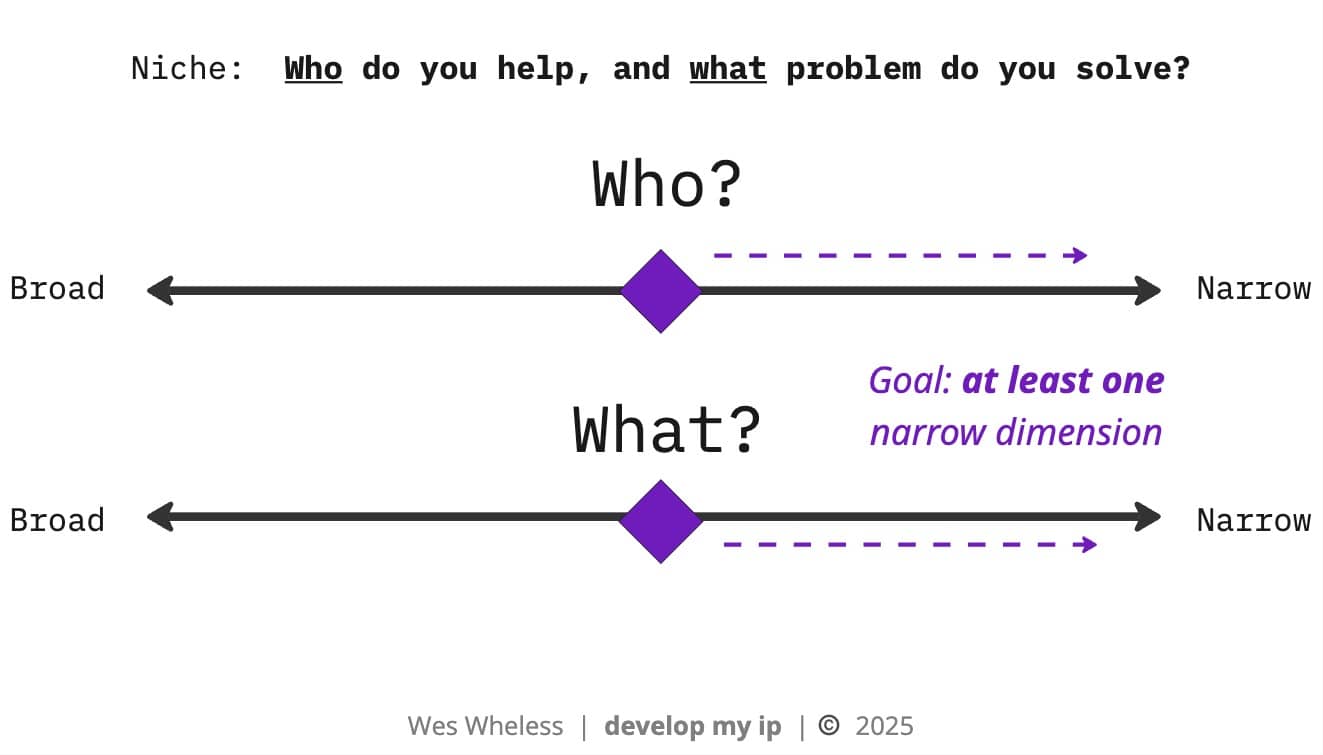 Niche: Who do you help, and what problem do you solve?

Who?

Broad

Narrow

Goal: at least one narrow dimension

What?

Broad

Narrow

Wes Wheless | develop my ip | © 2025